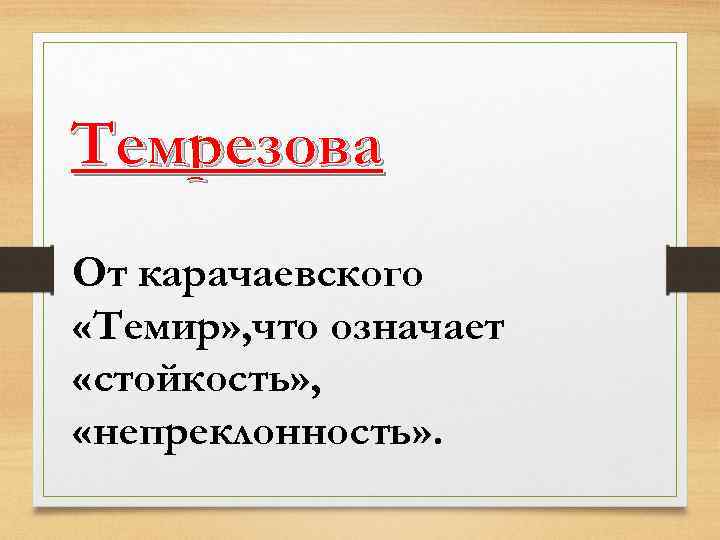 Темрезова

От карачаевского «Темир»,что означает «стойкость», «непреклонность».